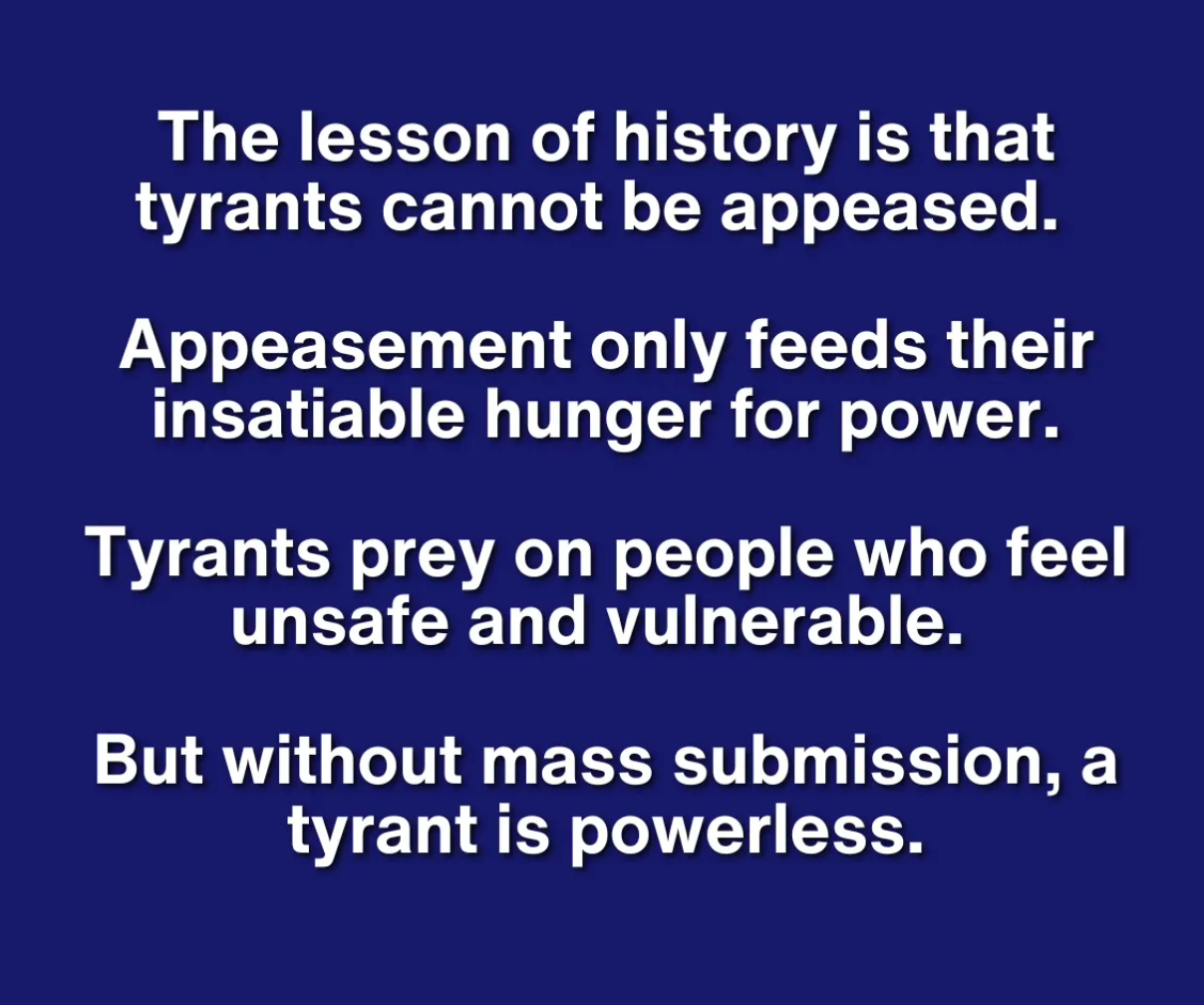 The lesson of history is that tyrants cannot be appeased.

Appeasement only feeds their insatiable hunger for power.

Tyrants prey on people who feel unsafe and vulnerable.

But without mass submission, a tyrant is powerless.